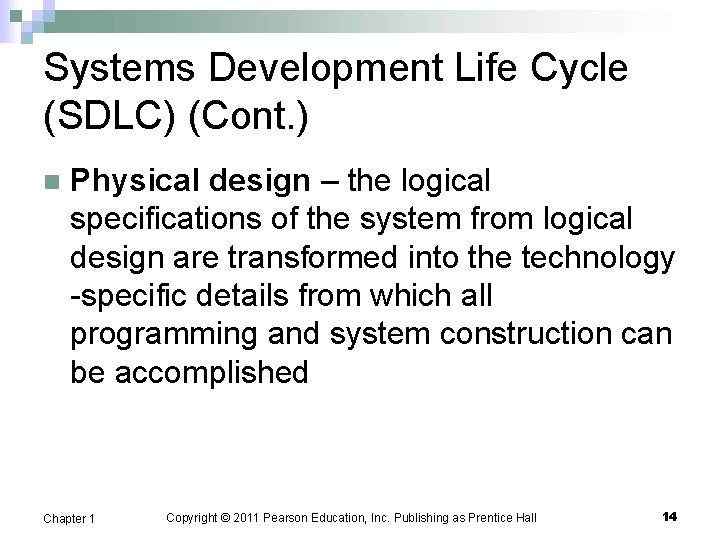 Systems Development Life Cycle (SDLC) (Cont.)

Physical design – the logical specifications of the system from logical design are transformed into the technology -specific details from which all programming and system construction can be accomplished

Chapter 1

Copyright © 2011 Pearson Education, Inc. Publishing as Prentice Hall

14